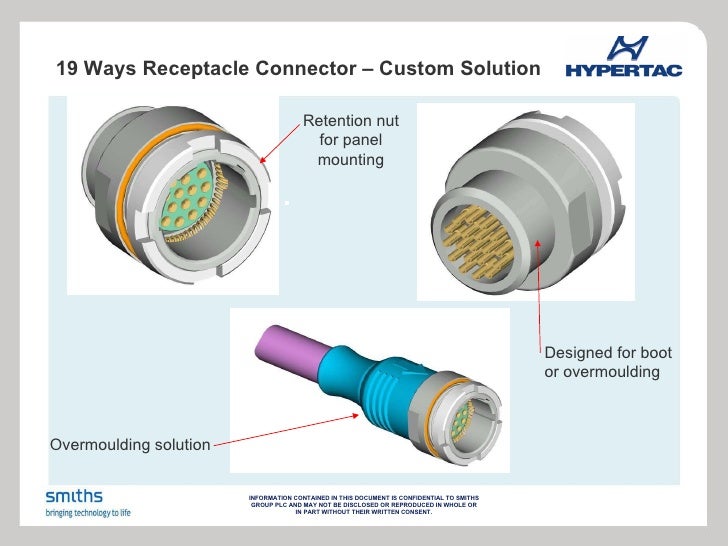 19 Ways Receptacle Connector – Custom Solution

HYPERTAC

Retention nut for panel mounting

Designed for boot or overmoulding

Overmoulding solution

smiths
bringing technology to life

INFORMATION CONTAINED IN THIS DOCUMENT IS CONFIDENTIAL TO SMITHS GROUP PLC AND MAY NOT BE DISCLOSED OR REPRODUCED IN WHOLE OR IN PART WITHOUT THEIR WRITTEN CONSENT.